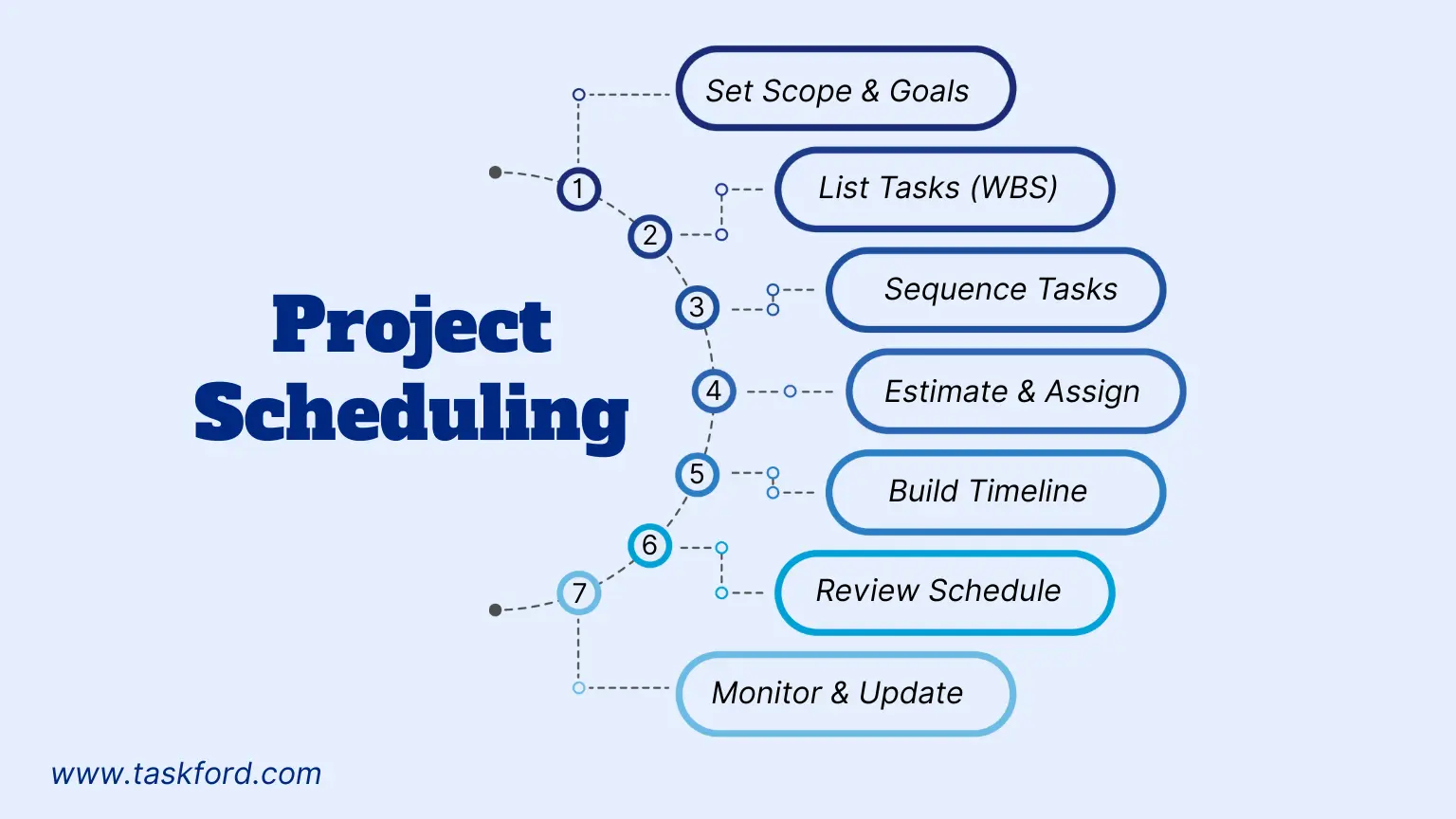 Project Scheduling

1 Set Scope & Goals
2 List Tasks (WBS)
3 Sequence Tasks
4 Estimate & Assign
5 Build Timeline
6 Review Schedule
7 Monitor & Update

www.taskford.com